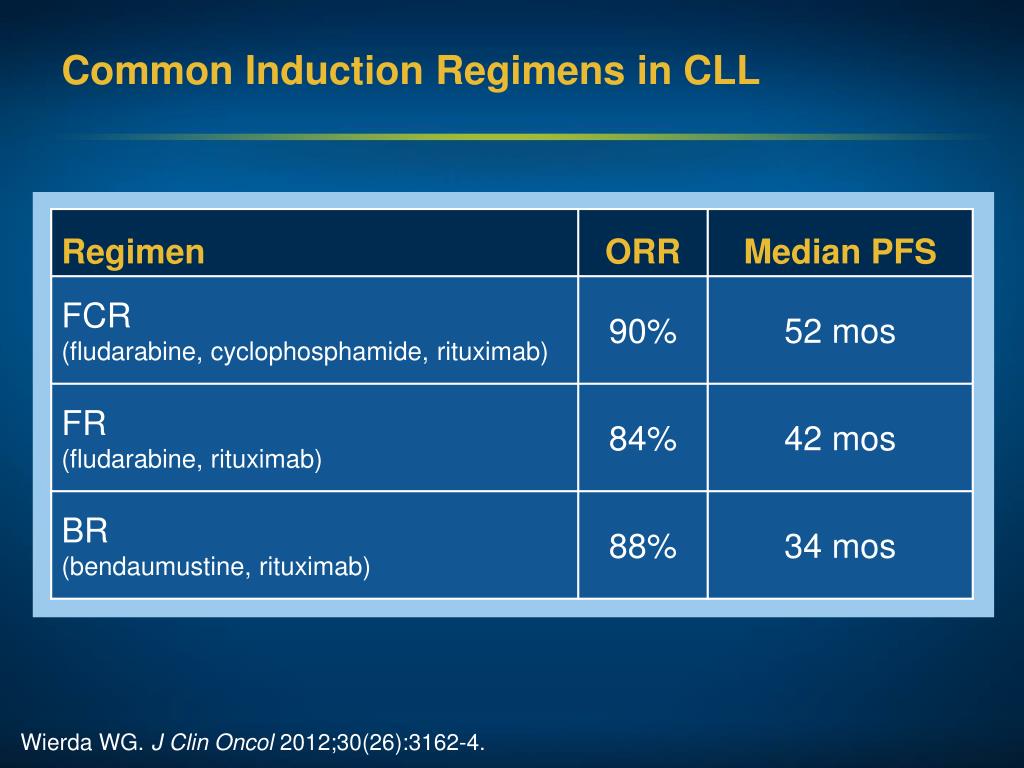 Common Induction Regimens in CLL

| Regimen | ORR | Median PFS |
|---|---|---|
| FCR (fludarabine, cyclophosphamide, rituximab) | 90% | 52 mos |
| FR (fludarabine, rituximab) | 84% | 42 mos |
| BR (bendaumustine, rituximab) | 88% | 34 mos |

Wierda WG. J Clin Oncol 2012;30(26):3162-4.